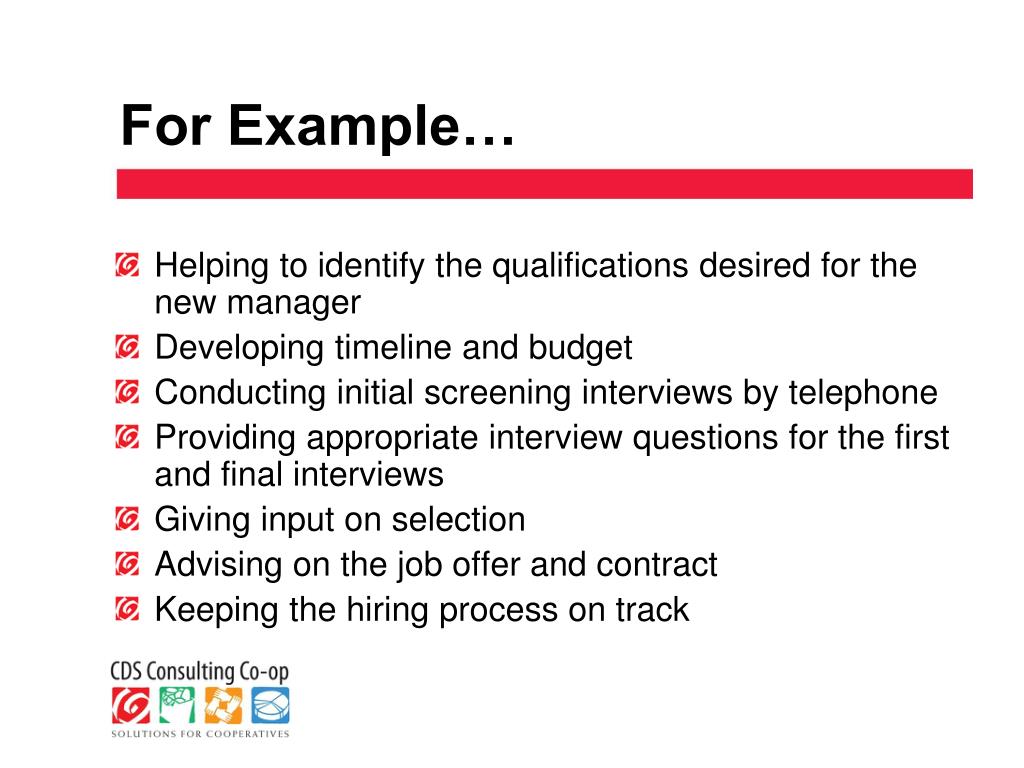 For Example…

Helping to identify the qualifications desired for the new manager
Developing timeline and budget
Conducting initial screening interviews by telephone
Providing appropriate interview questions for the first and final interviews
Giving input on selection
Advising on the job offer and contract
Keeping the hiring process on track

CDS Consulting Co-op
SOLUTIONS FOR COOPERATIVES